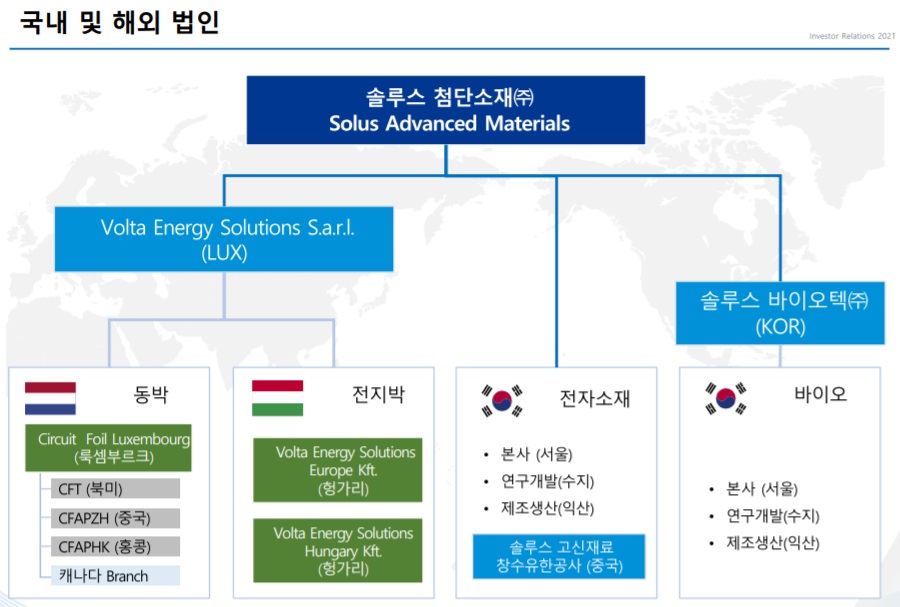 국내 및 해외 법인

Investor Relations 2021

솔루스 첨단소재㈜
Solus Advanced Materials

Volta Energy Solutions S.a.r.l.
(LUX)

솔루스 바이오텍㈜
(KOR)

동박

Circuit Foil Luxembourg
(룩셈부르크)

CFT (북미)

CFAPZH (중국)

CFAPHK (홍콩)

캐나다 Branch

전지박

Volta Energy Solutions Europe Kft.
(헝가리)

Volta Energy Solutions Hungary Kft.
(헝가리)

전자소재

• 본사 (서울)
• 연구개발(수지)
• 제조생산(익산)

솔루스 고신재료
창수유한공사 (중국)

바이오

• 본사 (서울)
• 연구개발(수지)
• 제조생산(익산)